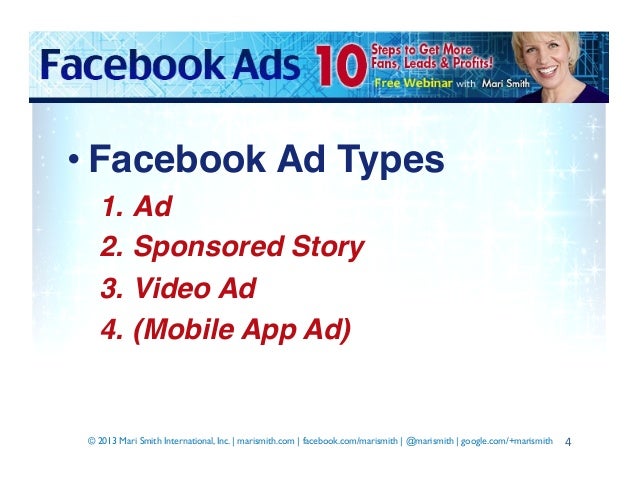 Facebook Ads 10 Steps to Get More Fans, Leads & Profits! Free Webinar with Mari Smith

• Facebook Ad Types

1. Ad
2. Sponsored Story
3. Video Ad
4. (Mobile App Ad)

© 2013 Mari Smith International, Inc. | marismith.com | facebook.com/marismith | @marismith | google.com/+marismith 4